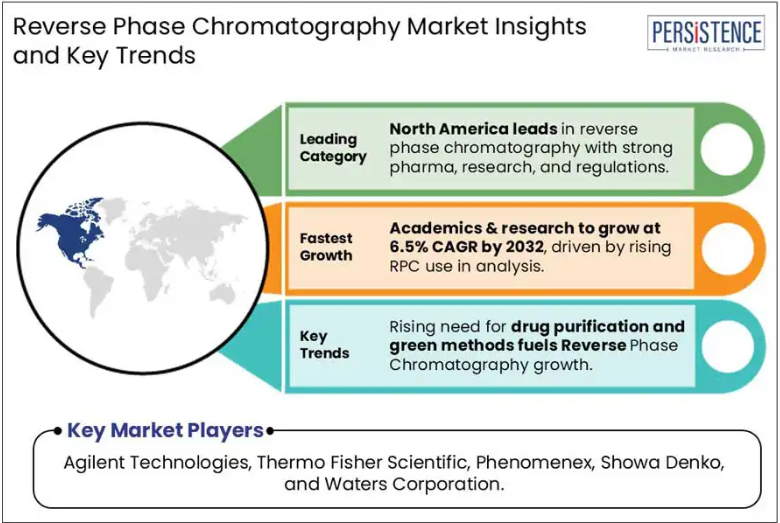 Reverse Phase Chromatography Market Insights and Key Trends

PERSISTENCE
MARKET RESEARCH

Leading Category

North America leads in reverse phase chromatography with strong pharma, research, and regulations.

Fastest Growth

Academics & research to grow at 6.5% CAGR by 2032, driven by rising RPC use in analysis.

Key Trends

Rising need for drug purification and green methods fuels Reverse Phase Chromatography growth.

Key Market Players

Agilent Technologies, Thermo Fisher Scientific, Phenomenex, Showa Denko, and Waters Corporation.